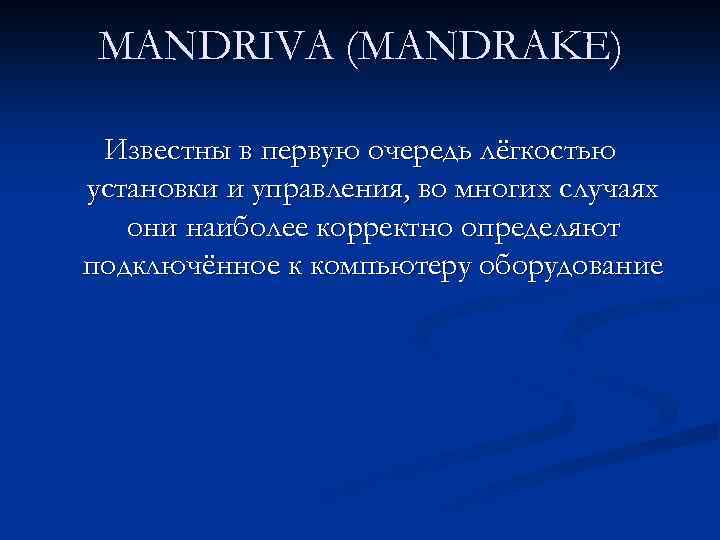 MANDRIVA (MANDRAKE)

Известны в первую очередь лёгкостью установки и управления, во многих случаях они наиболее корректно определяют подключённое к компьютеру оборудование